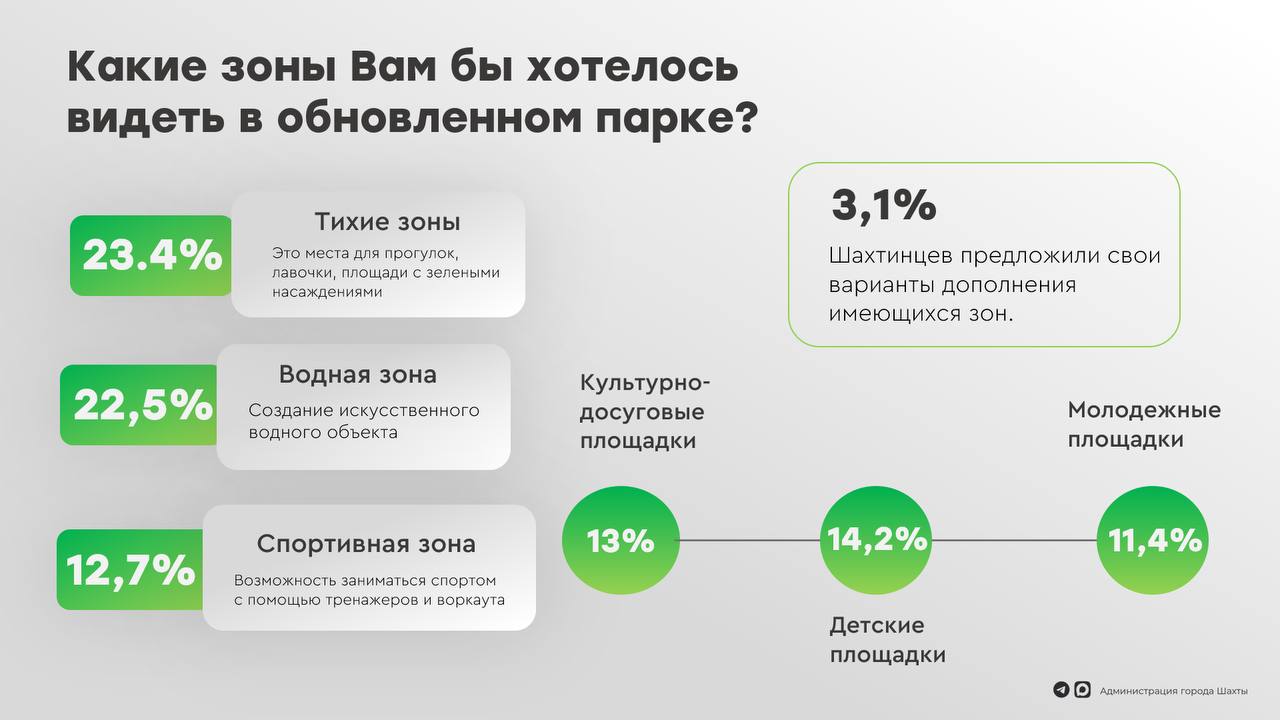 Какие зоны Вам бы хотелось видеть в обновленном парке?

23.4%

Тихие зоны

Это места для прогулок, лавочки, площади с зелеными насаждениями

22,5%

Водная зона

Создание искусственного водного объекта

12,7%

Спортивная зона

Возможность заниматься спортом с помощью тренажеров и воркаута

3,1%

Шахтинцев предложили свои варианты дополнения имеющихся зон.

Культурно-досуговые площадки

13%

14,2%

Детские площадки

Молодежные площадки

11,4%

Администрация города Шахты